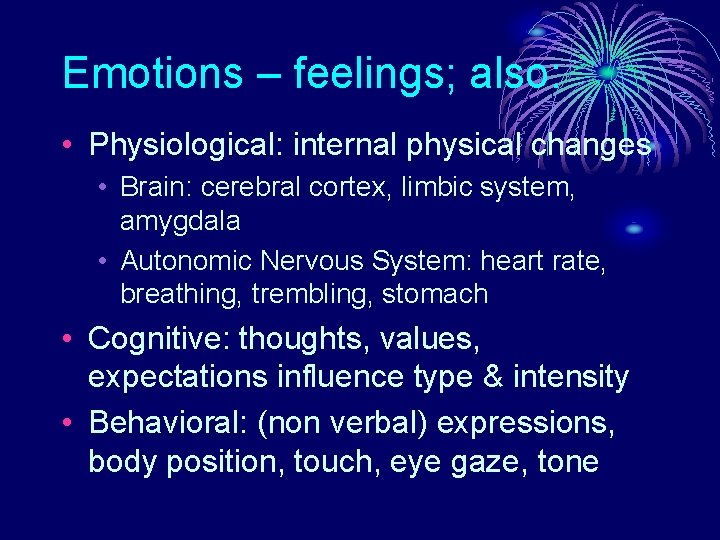 Emotions – feelings; also:

• Physiological: internal physical changes
  • Brain: cerebral cortex, limbic system, amygdala
  • Autonomic Nervous System: heart rate, breathing, trembling, stomach
• Cognitive: thoughts, values, expectations influence type & intensity
• Behavioral: (non verbal) expressions, body position, touch, eye gaze, tone